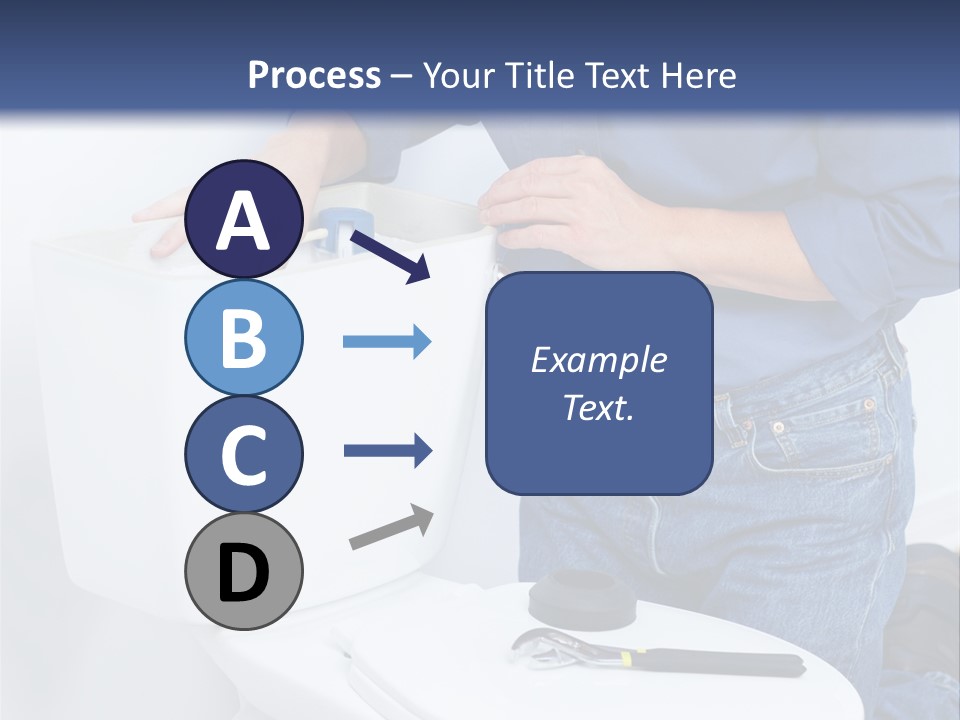 Process – Your Title Text Here

A

B

C

D

Example Text.